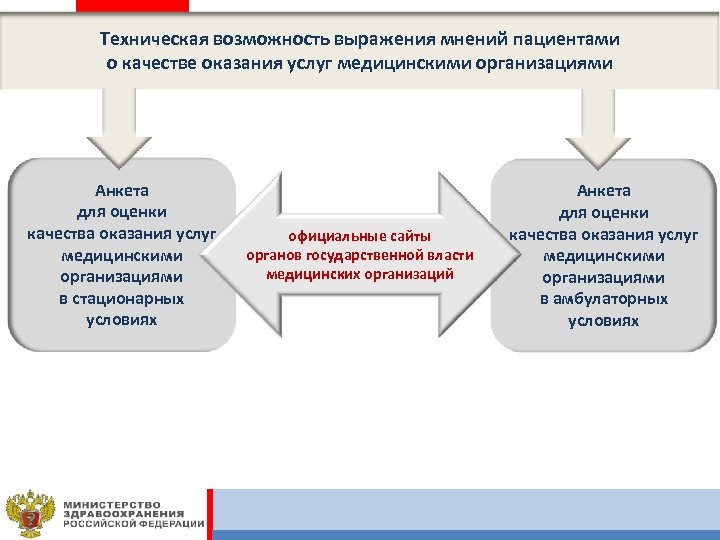 Техническая возможность выражения мнений пациентами о качестве оказания услуг медицинскими организациями

Анкета
для оценки
качества оказания услуг
медицинскими
организациями
в стационарных
условиях

официальные сайты
органов государственной власти
медицинских организаций

Анкета
для оценки
качества оказания услуг
медицинскими
организациями
в амбулаторных
условиях

МИНИСТЕРСТВО
ЗДРАВООХРАНЕНИЯ
РОССИЙСКОЙ ФЕДЕРАЦИИ